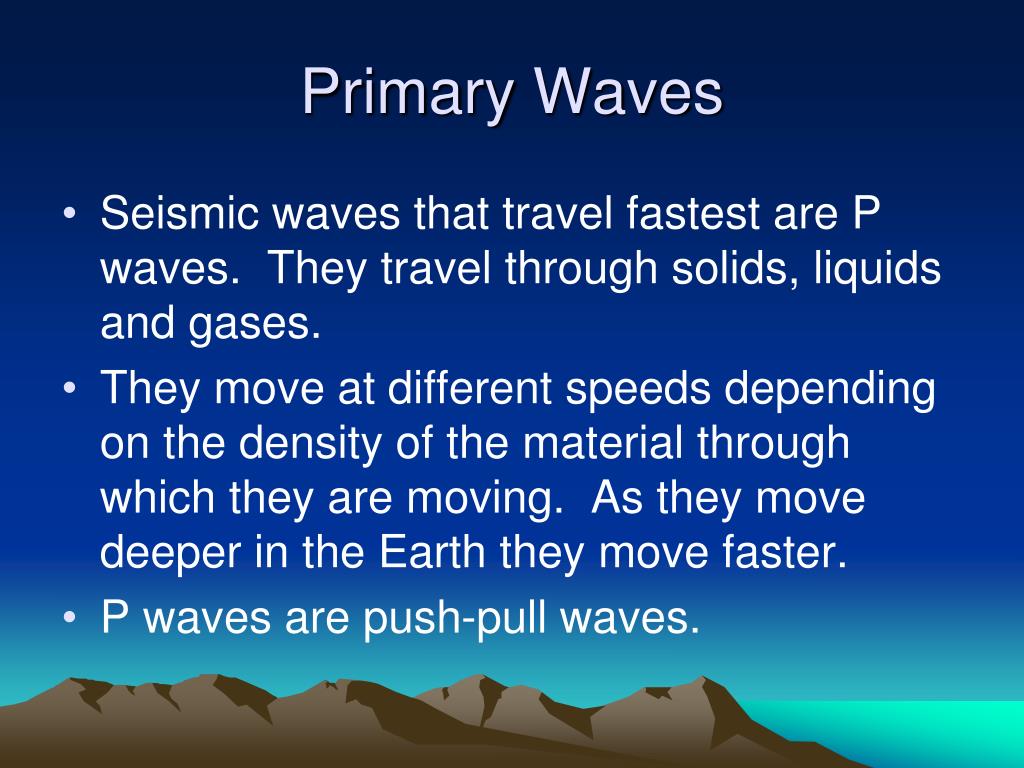 Primary Waves

• Seismic waves that travel fastest are P waves. They travel through solids, liquids and gases.
• They move at different speeds depending on the density of the material through which they are moving. As they move deeper in the Earth they move faster.
• P waves are push-pull waves.